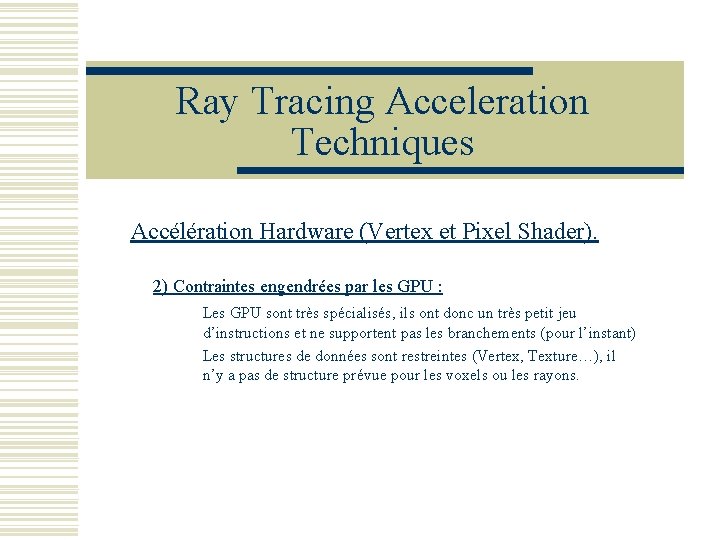 Ray Tracing Acceleration Techniques

Accélération Hardware (Vertex et Pixel Shader).

2) Contraintes engendrées par les GPU :

Les GPU sont très spécialisés, ils ont donc un très petit jeu d'instructions et ne supportent pas les branchements (pour l'instant)

Les structures de données sont restreintes (Vertex, Texture…), il n'y a pas de structure prévue pour les voxels ou les rayons.